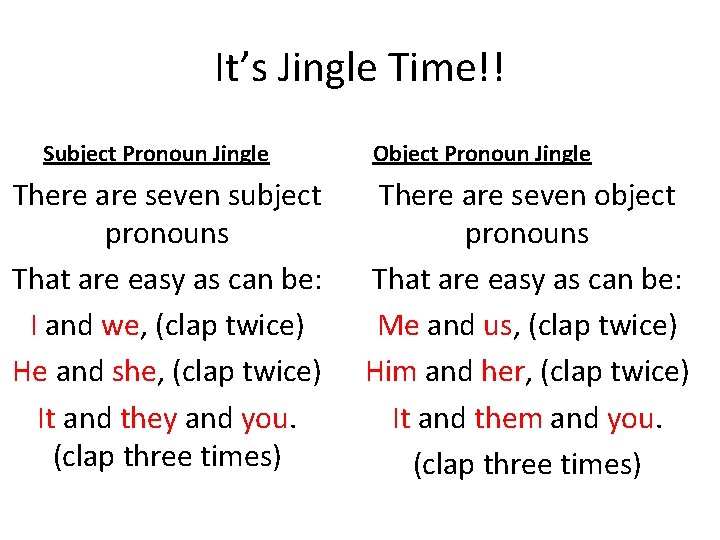 It’s Jingle Time!!

Subject Pronoun Jingle

There are seven subject pronouns

That are easy as can be:

I and we, (clap twice)

He and she, (clap twice)

It and they and you. (clap three times)

Object Pronoun Jingle

There are seven object pronouns

That are easy as can be:

Me and us, (clap twice)

Him and her, (clap twice)

It and them and you.

(clap three times)